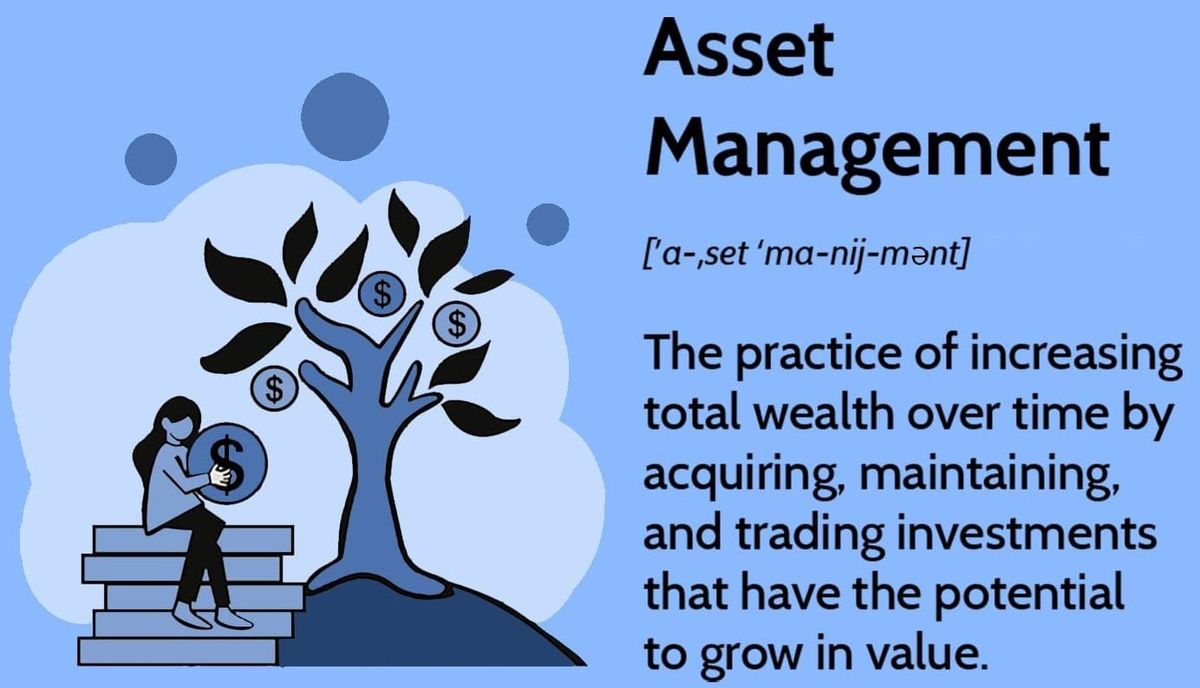 Asset Management

['a-,set 'ma-nij-mənt]

The practice of increasing total wealth over time by acquiring, maintaining, and trading investments that have the potential to grow in value.

$

$

$

$